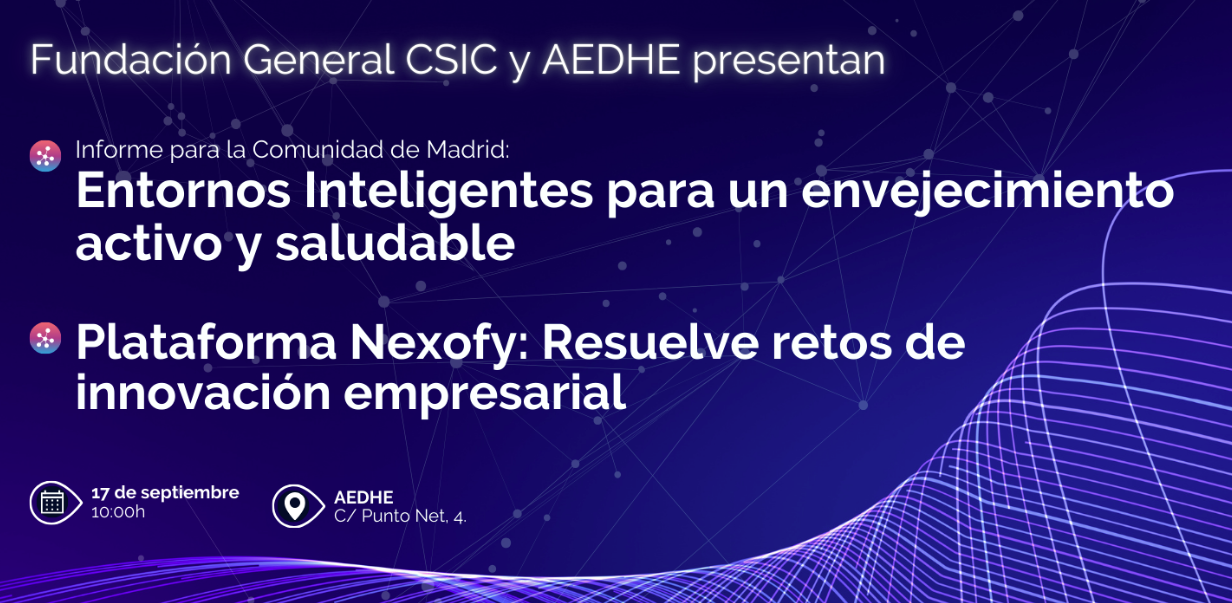 Fundación General CSIC y AEDHE presentan

Informe para la Comunidad de Madrid:
Entornos Inteligentes para un envejecimiento activo y saludable

Plataforma Nexofy: Resuelve retos de innovación empresarial

17 de septiembre
10:00h

AEDHE
C/ Punto Net, 4.